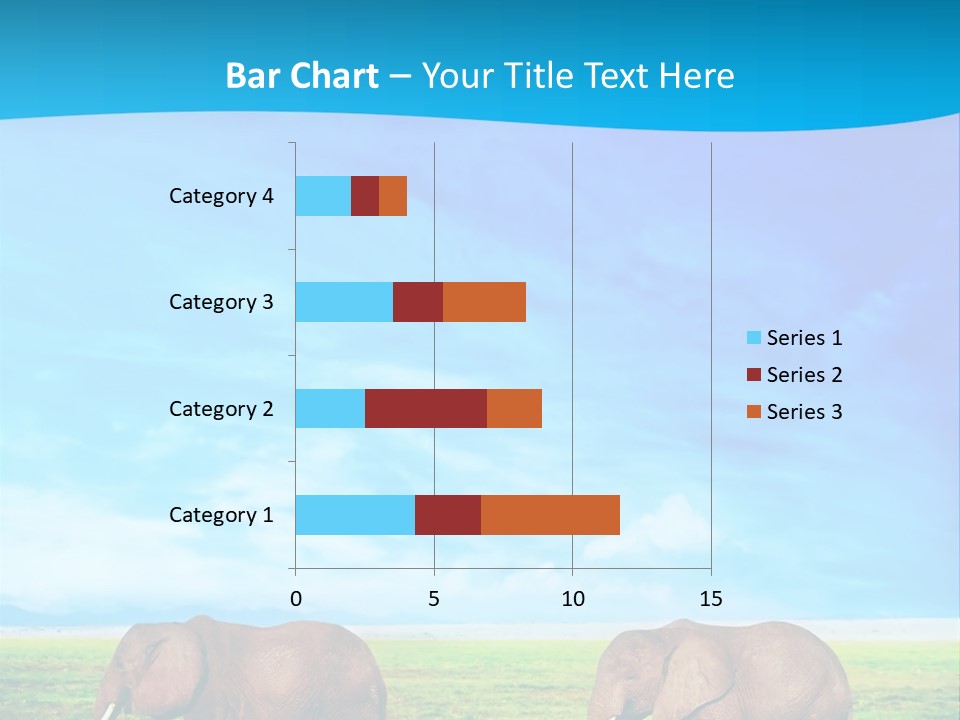 Bar Chart – Your Title Text Here

Category 4
Category 3
Category 2
Category 1

0
5
10
15

Series 1
Series 2
Series 3